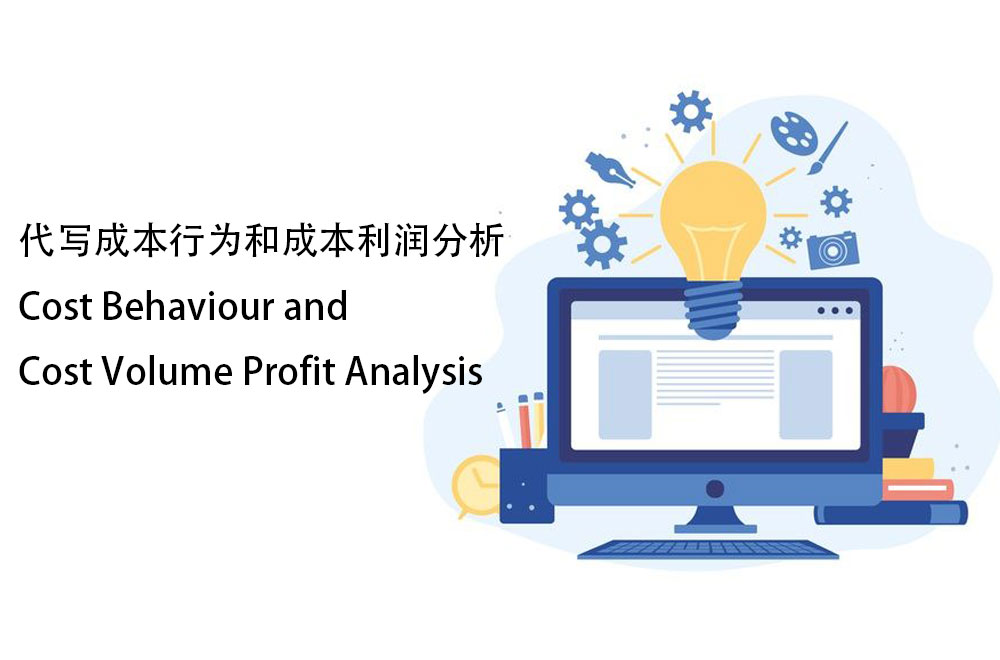 代写成本行为和成本利润分析
Cost Behaviour and
Cost Volume Profit Analysis